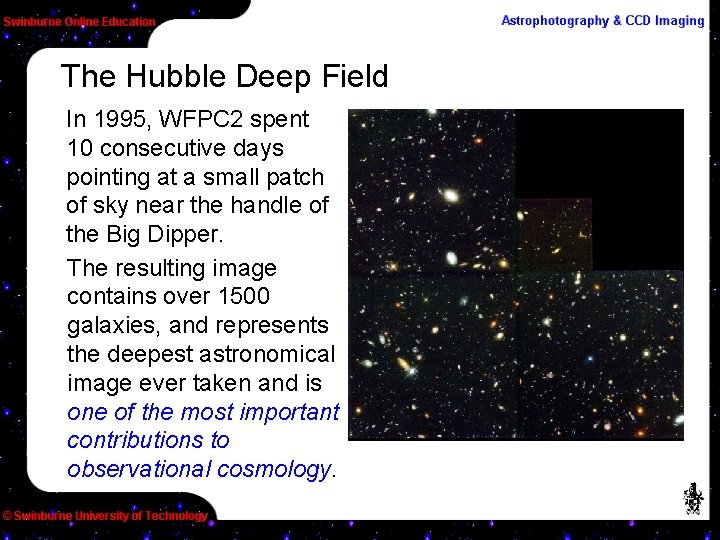 Swinburne Online Education

Astrophotography & CCD Imaging

The Hubble Deep Field

In 1995, WFPC2 spent 10 consecutive days pointing at a small patch of sky near the handle of the Big Dipper.

The resulting image contains over 1500 galaxies, and represents the deepest astronomical image ever taken and is one of the most important contributions to observational cosmology.

© Swinburne University of Technology